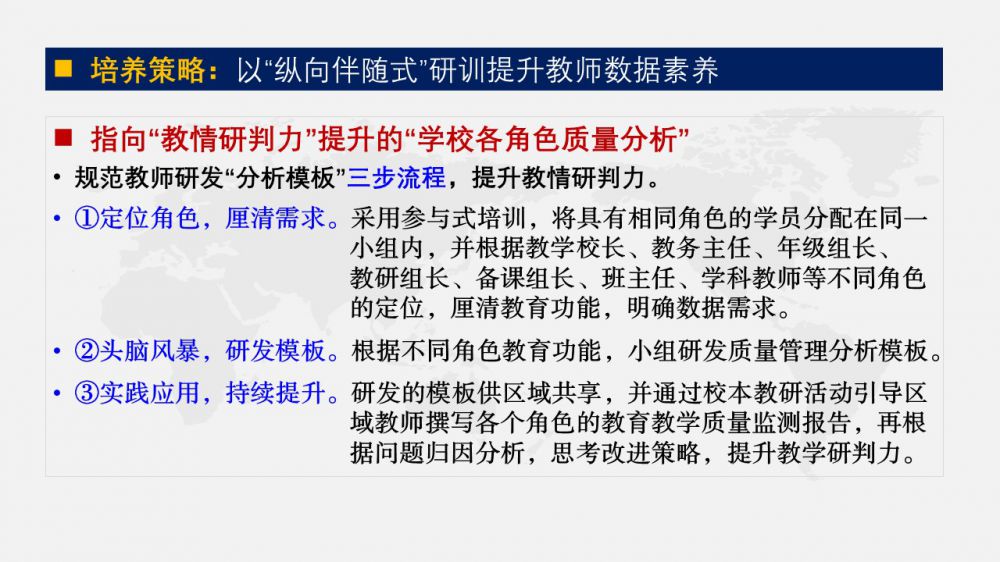 ■ 培养策略：以“纵向伴随式”研训提升教师数据素养

■ 指向“教情研判力”提升的“学校各角色质量分析”

• 规范教师研发“分析模板”三步流程，提升教情研判力。

• ①定位角色，厘清需求。采用参与式培训，将具有相同角色的学员分配在同一小组内，并根据教学校长、教务主任、年级组长、教研组长、备课组长、班主任、学科教师等不同角色的定位，厘清教育功能，明确数据需求。

• ②头脑风暴，研发模板。根据不同角色教育功能，小组研发质量管理分析模板。

• ③实践应用，持续提升。研发的模板供区域共享，并通过校本教研活动引导区域教师撰写各个角色的教育教学质量监测报告，再根据问题归因分析，思考改进策略，提升教学研判力。